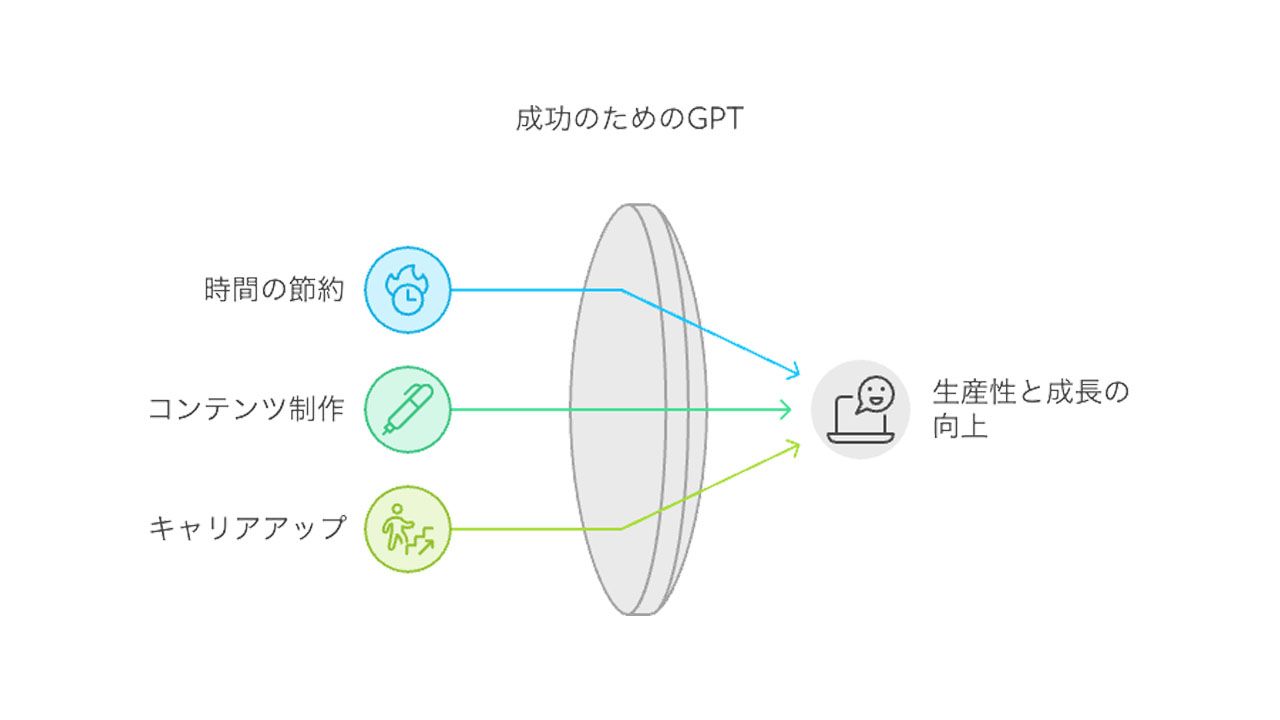 成功のためのGPT

時間の節約

コンテンツ制作

キャリアアップ

生産性と成長の向上